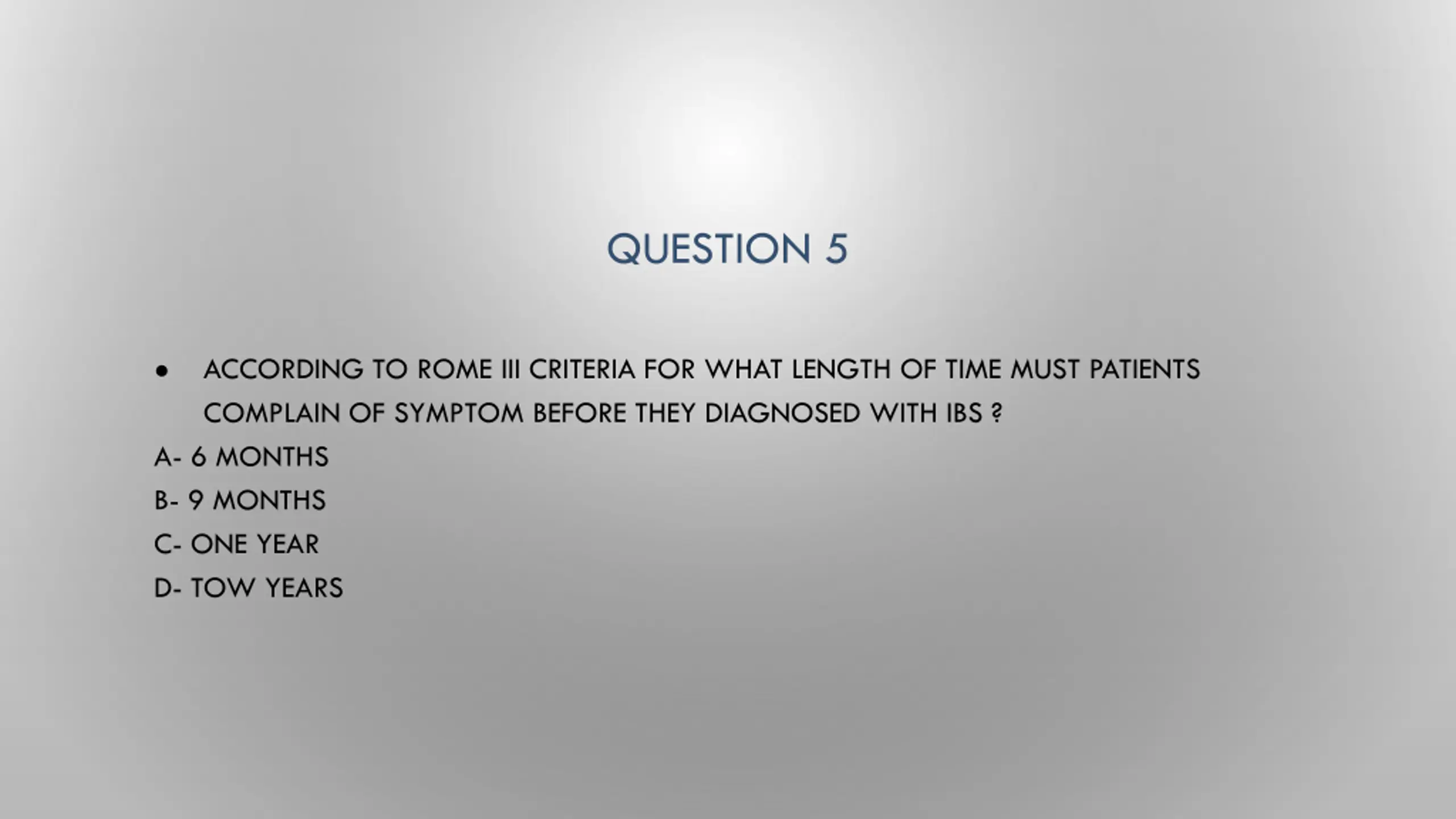 QUESTION 5

• ACCORDING TO ROME III CRITERIA FOR WHAT LENGTH OF TIME MUST PATIENTS COMPLAIN OF SYMPTOM BEFORE THEY DIAGNOSED WITH IBS ?

A- 6 MONTHS

B- 9 MONTHS

C- ONE YEAR

D- TOW YEARS